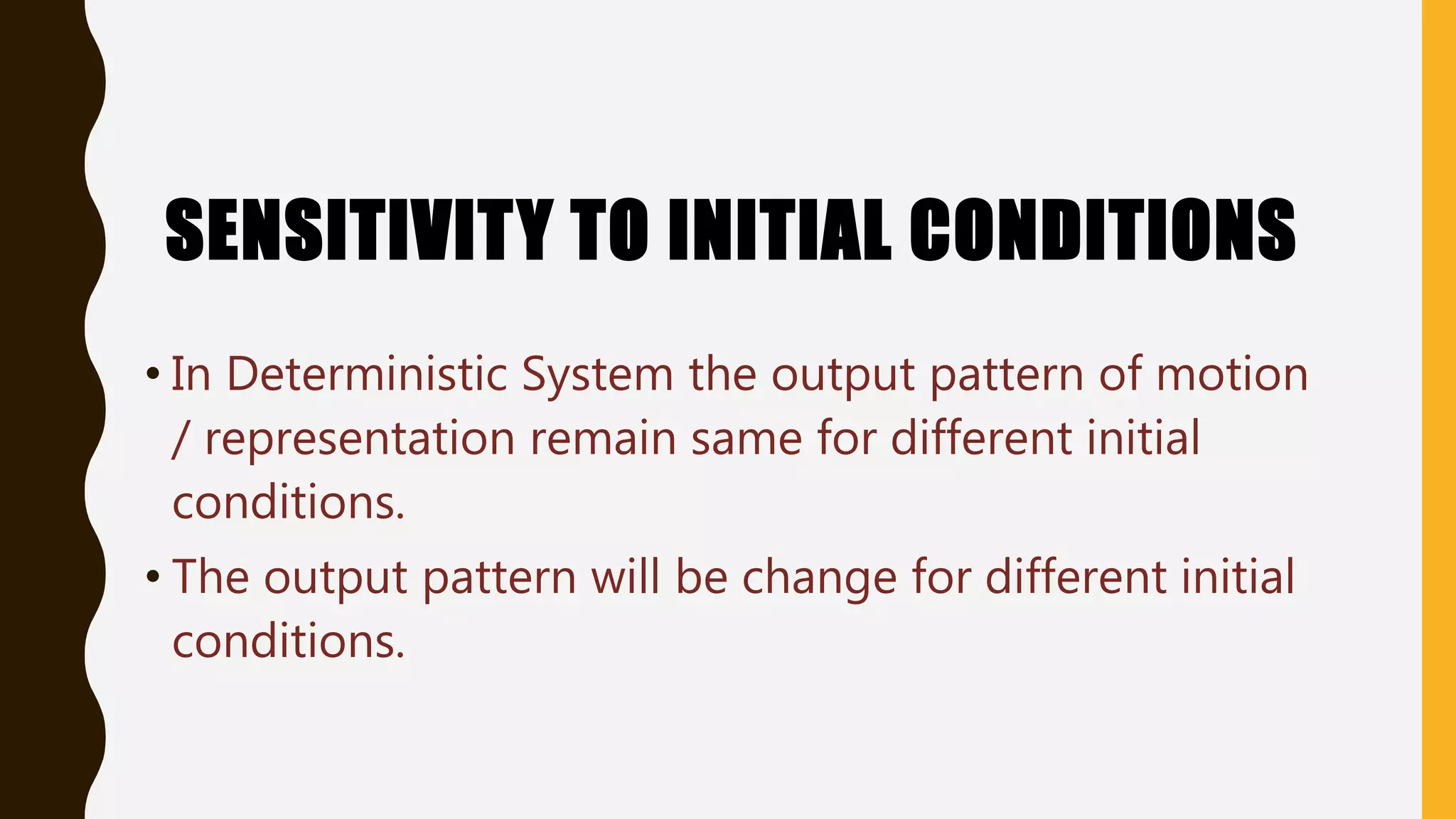 SENSITIVITY TO INITIAL CONDITIONS

• In Deterministic System the output pattern of motion / representation remain same for different initial conditions.

• The output pattern will be change for different initial conditions.